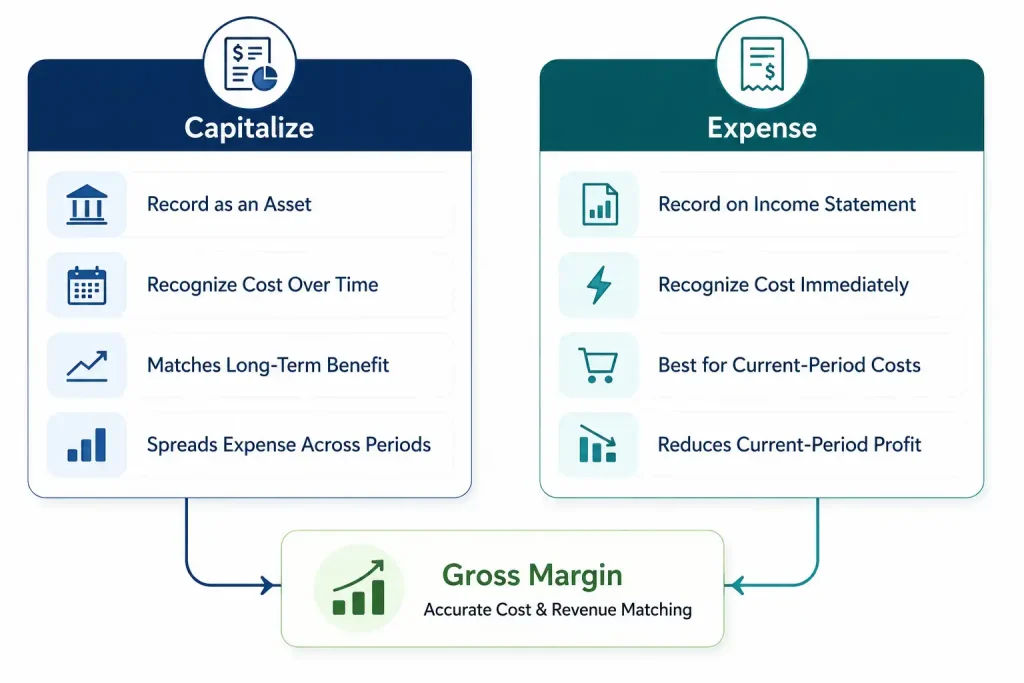 Capitalize

Record as an Asset

Recognize Cost Over Time

Matches Long-Term Benefit

Spreads Expense Across Periods

Expense

Record on Income Statement

Recognize Cost Immediately

Best for Current-Period Costs

Reduces Current-Period Profit

Gross Margin

Accurate Cost & Revenue Matching